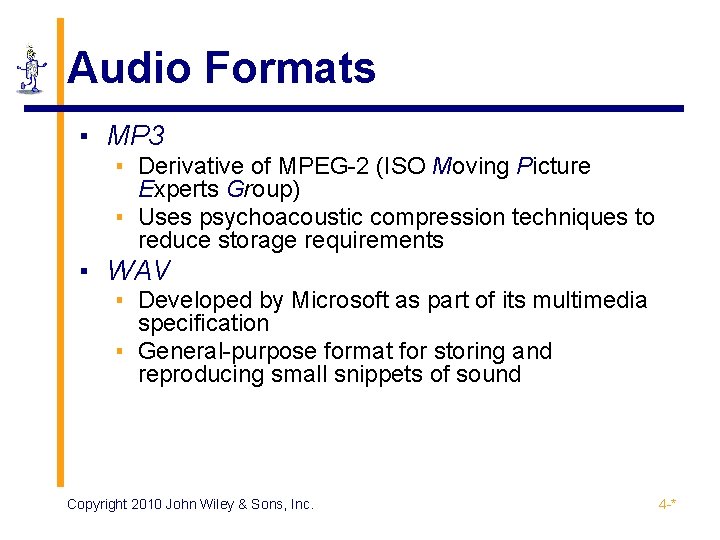 Audio Formats

▪ MP3
▪ Derivative of MPEG-2 (ISO Moving Picture Experts Group)
▪ Uses psychoacoustic compression techniques to reduce storage requirements

▪ WAV
▪ Developed by Microsoft as part of its multimedia specification
▪ General-purpose format for storing and reproducing small snippets of sound

Copyright 2010 John Wiley & Sons, Inc.

4-*